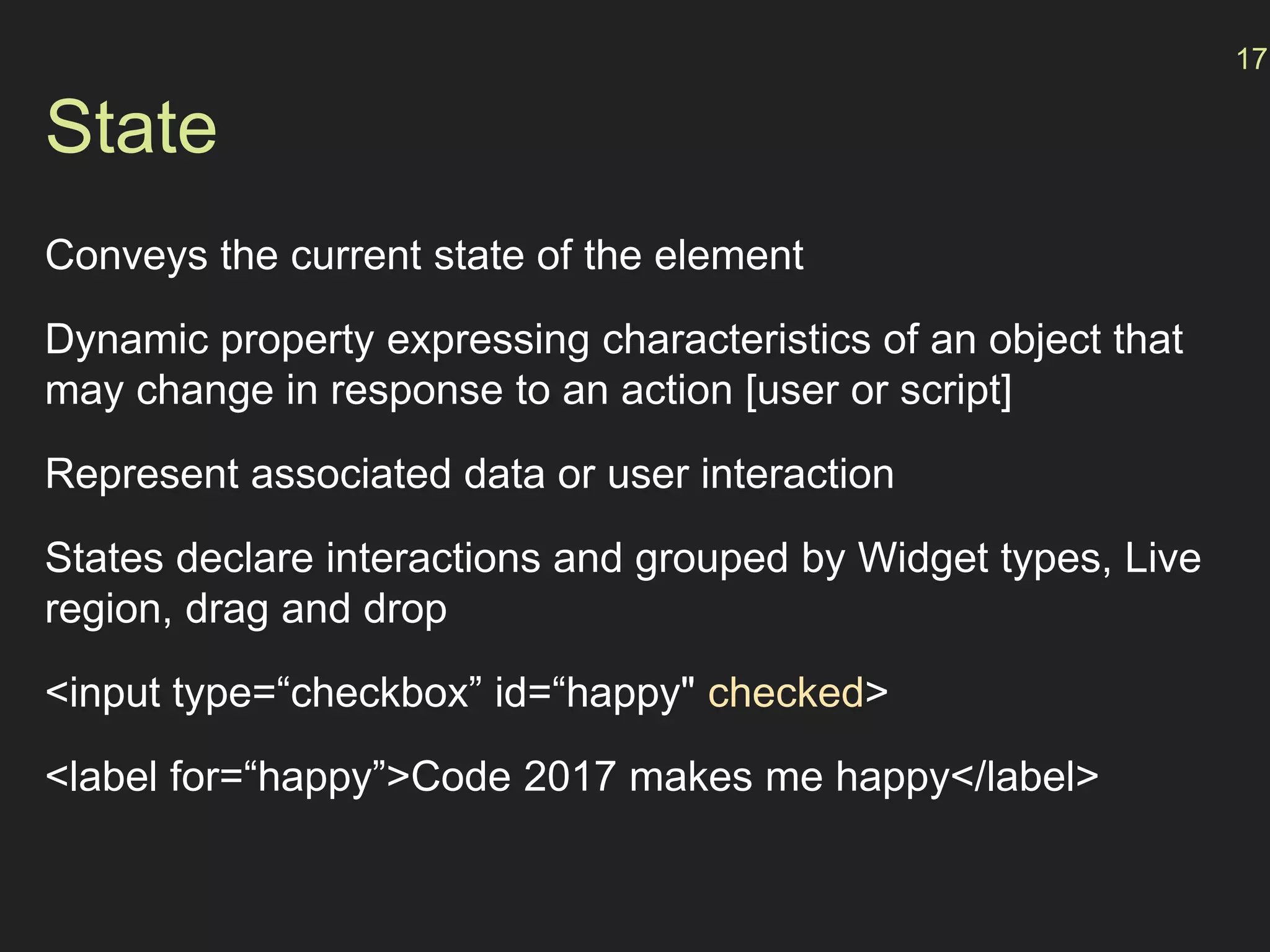 17

State

Conveys the current state of the element

Dynamic property expressing characteristics of an object that may change in response to an action [user or script]

Represent associated data or user interaction

States declare interactions and grouped by Widget types, Live region, drag and drop

<input type=“checkbox” id=“happy" checked>

<label for=“happy”>Code 2017 makes me happy</label>